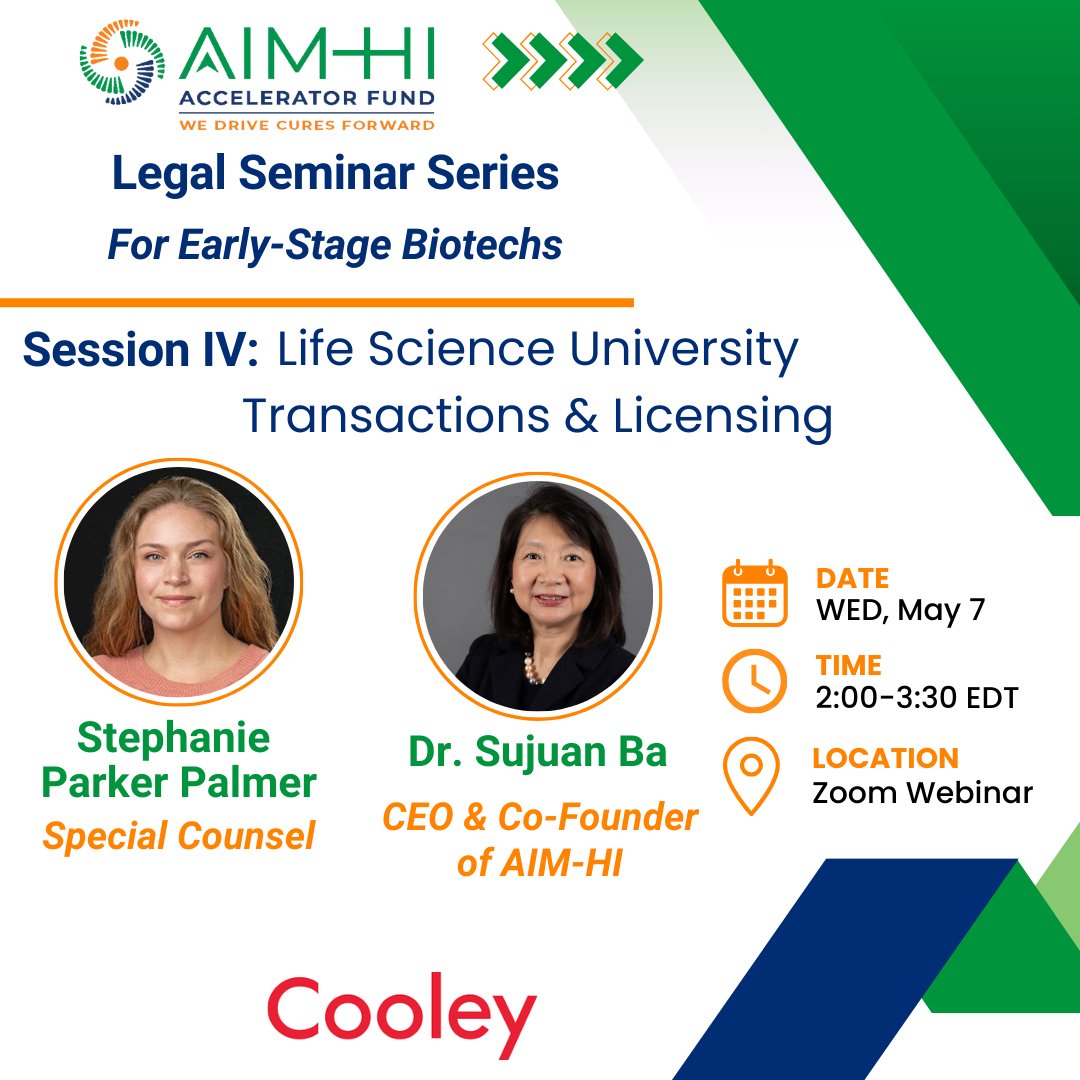 AIM-HI
ACCELERATOR FUND
WE DRIVE CURES FORWARD

Legal Seminar Series
For Early-Stage Biotechs

Session IV: Life Science University Transactions & Licensing

Stephanie Parker Palmer
Special Counsel

Dr. Sujuan Ba
CEO & Co-Founder of AIM-HI

DATE
WED, May 7

TIME
2:00-3:30 EDT

LOCATION
Zoom Webinar

Cooley